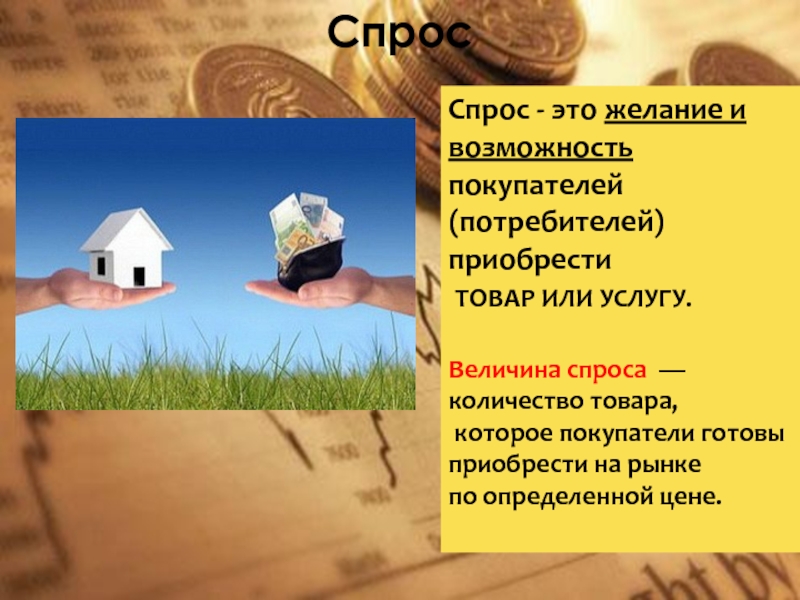 Спрос

Спрос - это желание и возможность покупателей (потребителей) приобрести ТОВАР ИЛИ УСЛУГУ.

Величина спроса — количество товара, которое покупатели готовы приобрести на рынке по определенной цене.